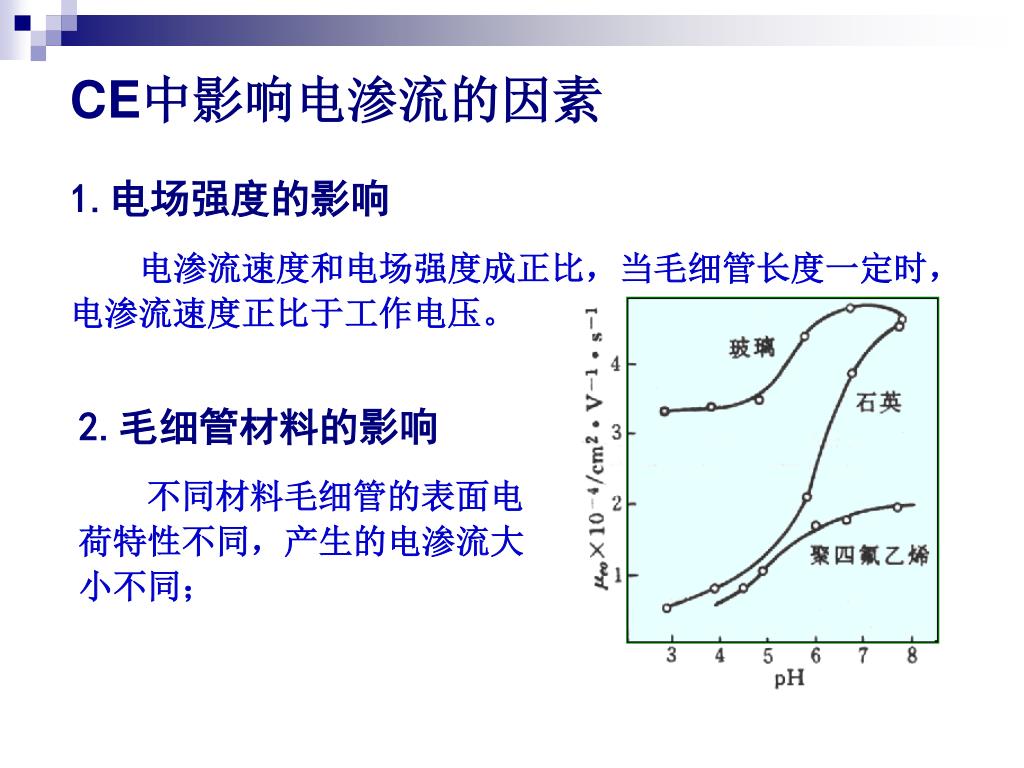 CE中影响电渗流的因素

1. 电场强度的影响

电渗流速度和电场强度成正比，当毛细管长度一定时，电渗流速度正比于工作电压。

2. 毛细管材料的影响

不同材料毛细管的表面电荷特性不同，产生的电渗流大小不同；

$\mu_{eo} \times 10^{-4}/cm^2 \cdot V^{-1} \cdot s^{-1}$

4
3
2
1

玻璃
石英
聚四氟乙烯

3 4 5 6 7 8
pH